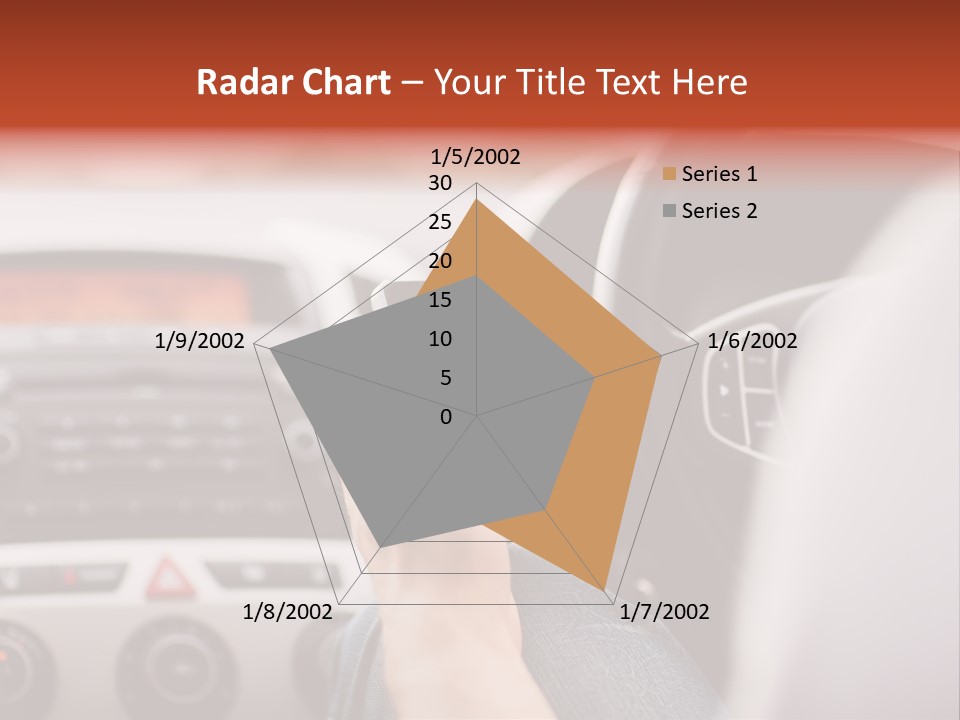 Radar Chart – Your Title Text Here

1/5/2002
30
25
20
15
10
5
0
1/6/2002
1/7/2002
1/8/2002
1/9/2002

Series 1
Series 2